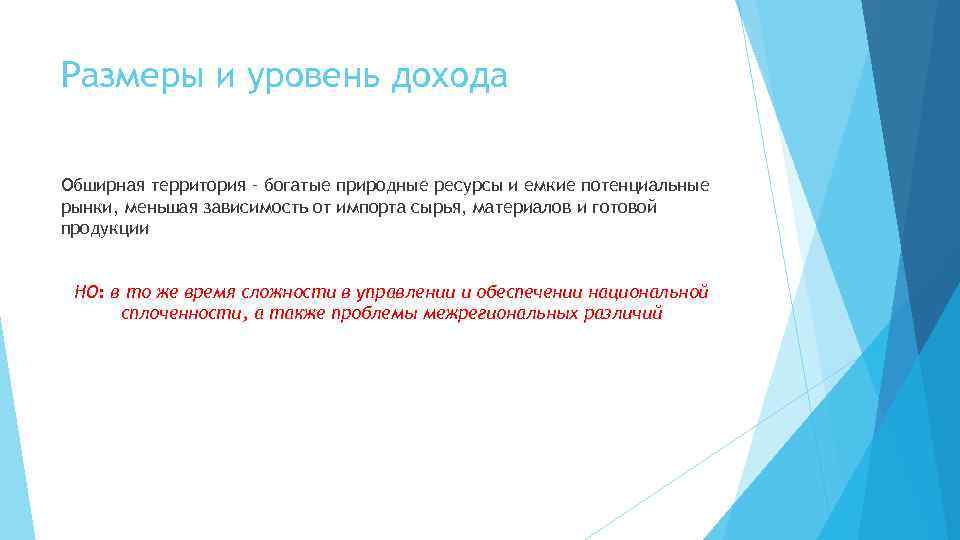 Размеры и уровень дохода

Обширная территория – богатые природные ресурсы и емкие потенциальные рынки, меньшая зависимость от импорта сырья, материалов и готовой продукции

НО: в то же время сложности в управлении и обеспечении национальной сплоченности, а также проблемы межрегиональных различий